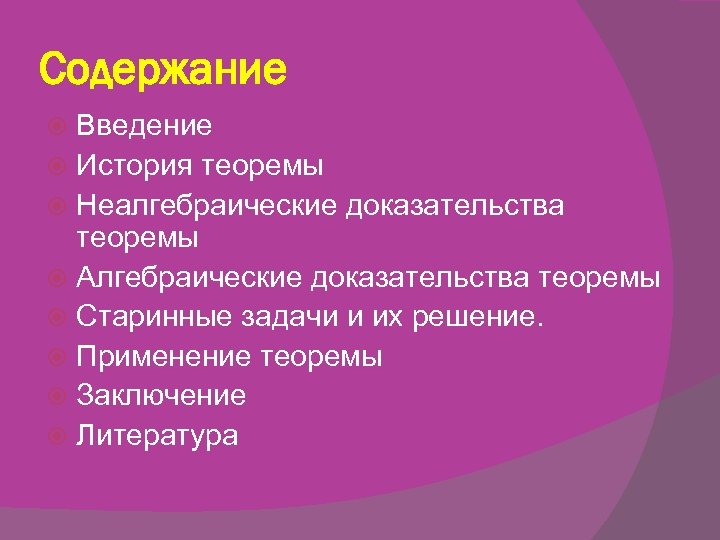 Содержание

Введение
История теоремы
Неалгебраические доказательства теоремы
Алгебраические доказательства теоремы
Старинные задачи и их решение.
Применение теоремы
Заключение
Литература